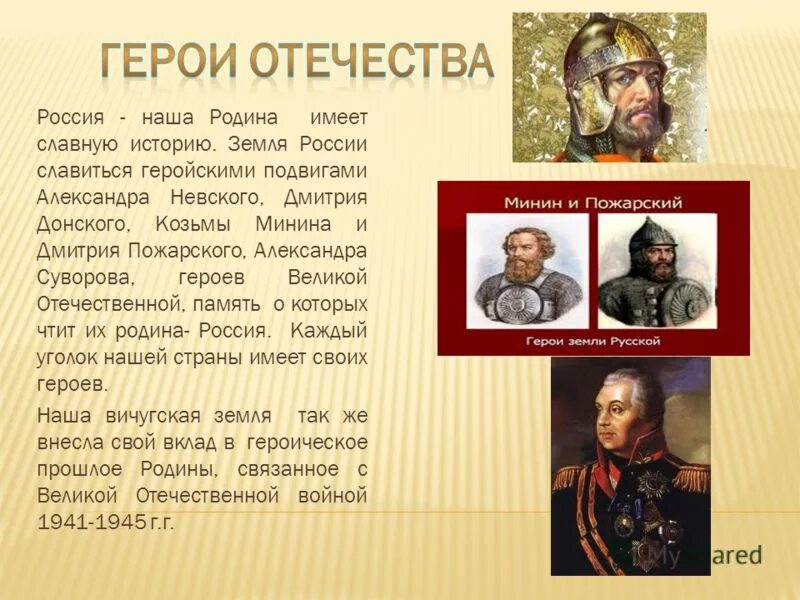 ГЕРОИ ОТЕЧЕСТВА

Россия - наша Родина имеет славную историю. Земля России славиться геройскими подвигами Александра Невского, Дмитрия Донского, Козьмы Минина и Дмитрия Пожарского, Александра Суворова, героев Великой Отечественной, память о которых чтит их родина- Россия. Каждый уголок нашей страны имеет своих героев.

Наша вичугская земля так же внесла свой вклад в героическое прошлое Родины, связанное с Великой Отечественной войной 1941-1945 г.г.

Минин и Пожарский

Герои земли Русской

MyShared